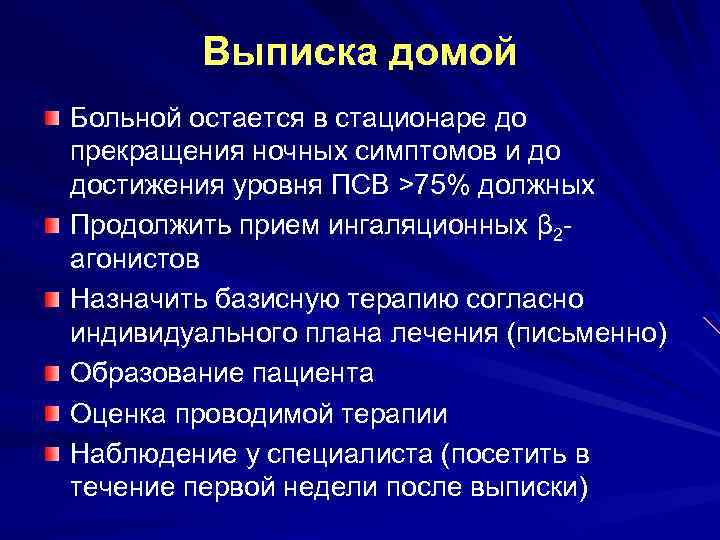 Выписка домой

Больной остается в стационаре до прекращения ночных симптомов и до достижения уровня ПСВ >75% должных

Продолжить прием ингаляционных $\beta_2$-агонистов

Назначить базисную терапию согласно индивидуального плана лечения (письменно)

Образование пациента

Оценка проводимой терапии

Наблюдение у специалиста (посетить в течение первой недели после выписки)